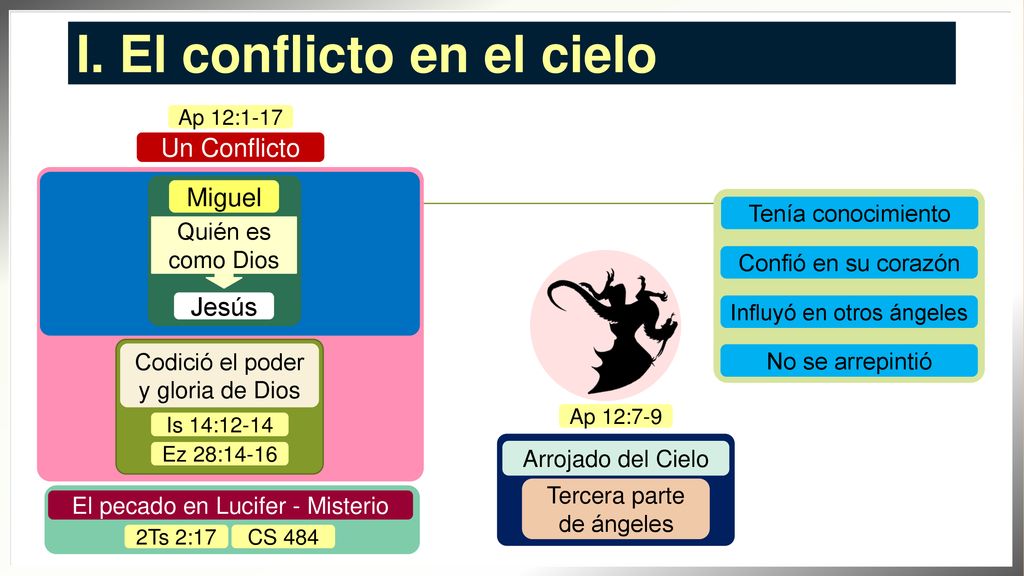 I. El conflicto en el cielo

Ap 12:1-17

Un Conflicto

Miguel

Quién es como Dios

Jesús

Codició el poder y gloria de Dios

Is 14:12-14

Ez 28:14-16

El pecado en Lucifer - Misterio

2Ts 2:17

CS 484

Ap 12:7-9

Arrojado del Cielo

Tercera parte de ángeles

Tenía conocimiento

Confió en su corazón

Influyó en otros ángeles

No se arrepintió